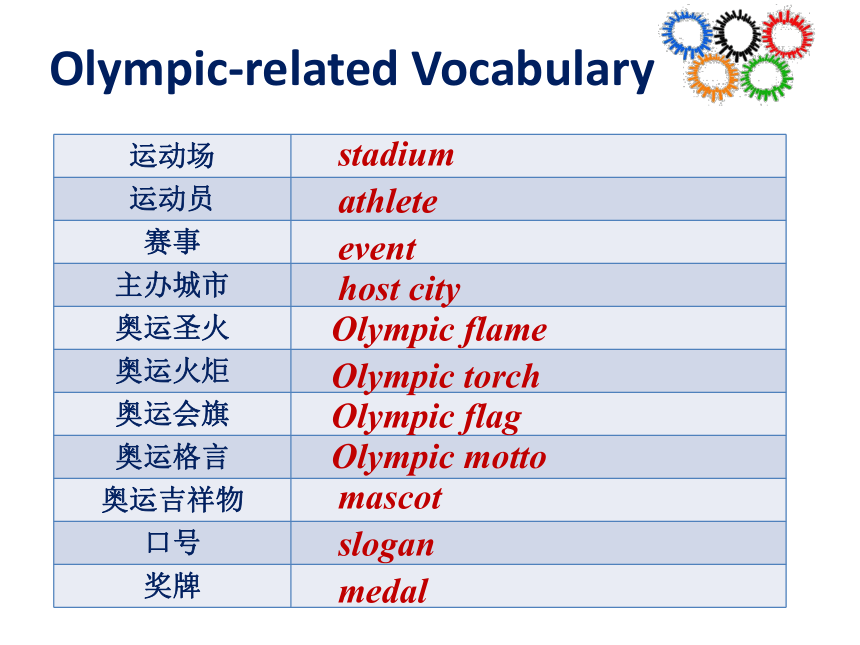 Olympic-related Vocabulary

| 运动场 | stadium |
|---|---|
| 运动员 | athlete |
| 赛事 | event |
| 主办城市 | host city |
| 奥运圣火 | Olympic flame |
| 奥运火炬 | Olympic torch |
| 奥运会旗 | Olympic flag |
| 奥运格言 | Olympic motto |
| 奥运吉祥物 | mascot |
| 口号 | slogan |
| 奖牌 | medal |